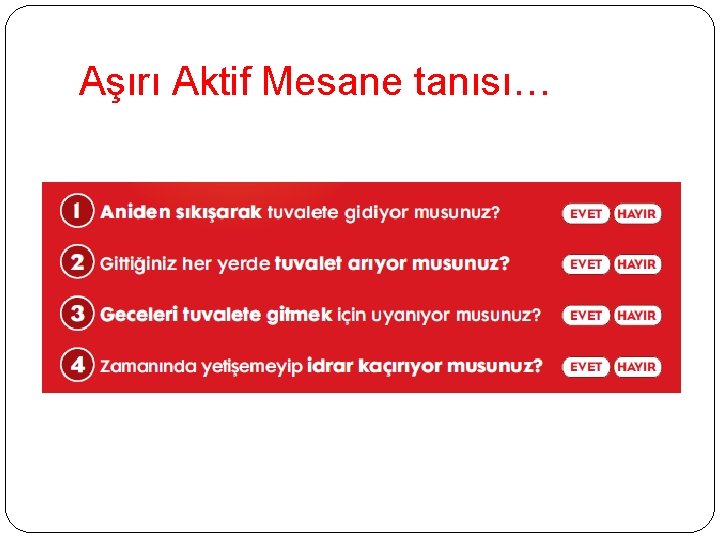 Aşırı Aktif Mesane tanısı…

1 Aniden sıkışarak tuvalete gidiyor musunuz? EVET HAYIR

2 Gittiğiniz her yerde tuvalet arıyor musunuz? EVET HAYIR

3 Geceleri tuvalete gitmek için uyanıyor musunuz? EVET HAYIR

4 Zamanında yetişemeyip idrar kaçırıyor musunuz? EVET HAYIR